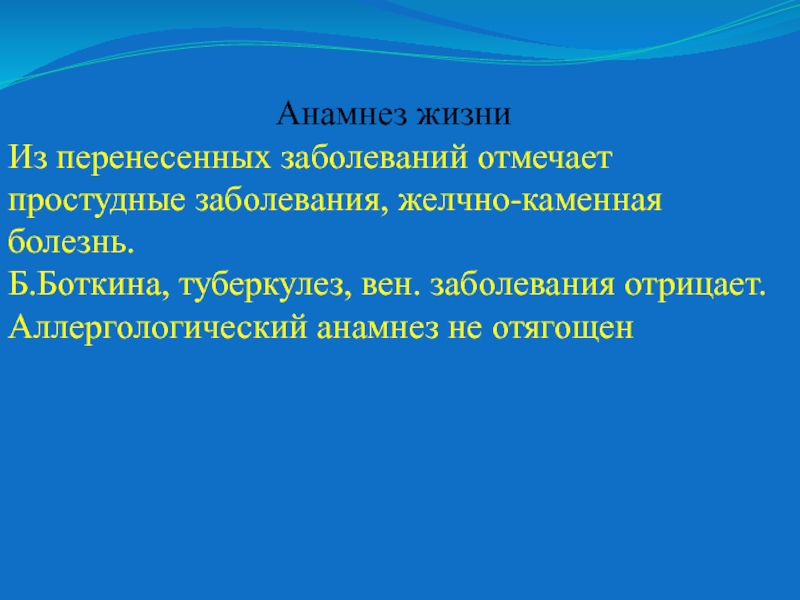 Анамнез жизни

Из перенесенных заболеваний отмечает простудные заболевания, желчно-каменная болезнь.
Б.Боткина, туберкулез, вен. заболевания отрицает.
Аллергологический анамнез не отягощен